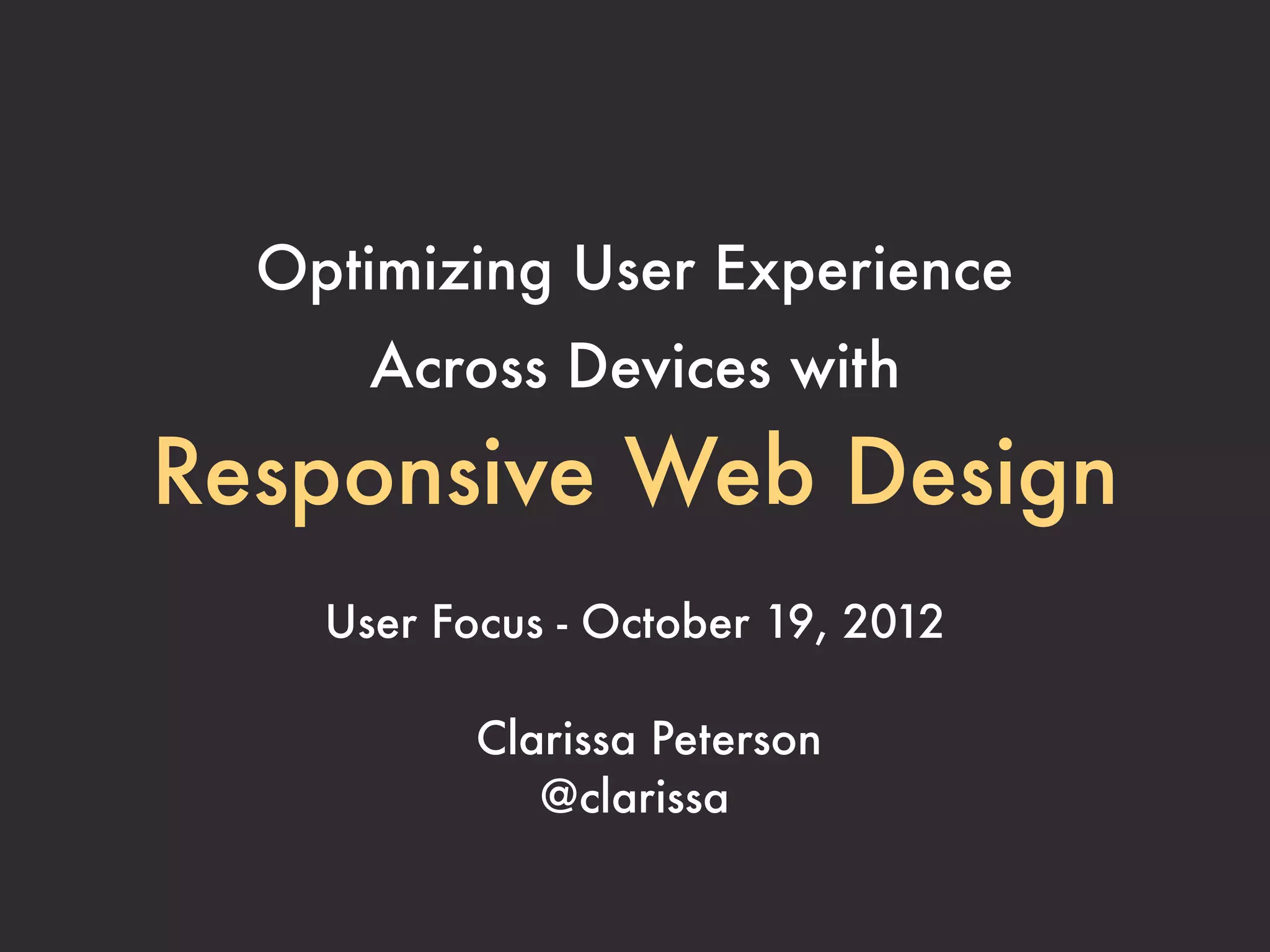 Optimizing User Experience Across Devices with
Responsive Web Design

User Focus - October 19, 2012

Clarissa Peterson
@clarissa